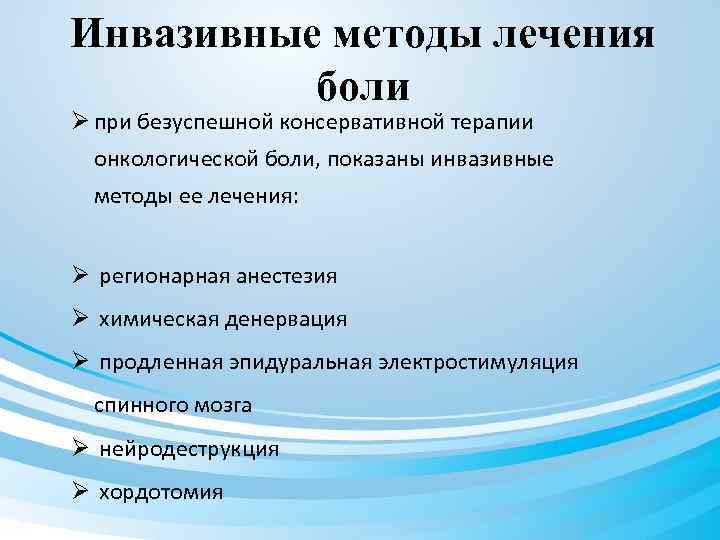 Инвазивные методы лечения боли

➢ при безуспешной консервативной терапии онкологической боли, показаны инвазивные методы ее лечения:

➢ регионарная анестезия
➢ химическая денервация
➢ продленная эпидуральная электростимуляция спинного мозга
➢ нейродеструкция
➢ хордотомия